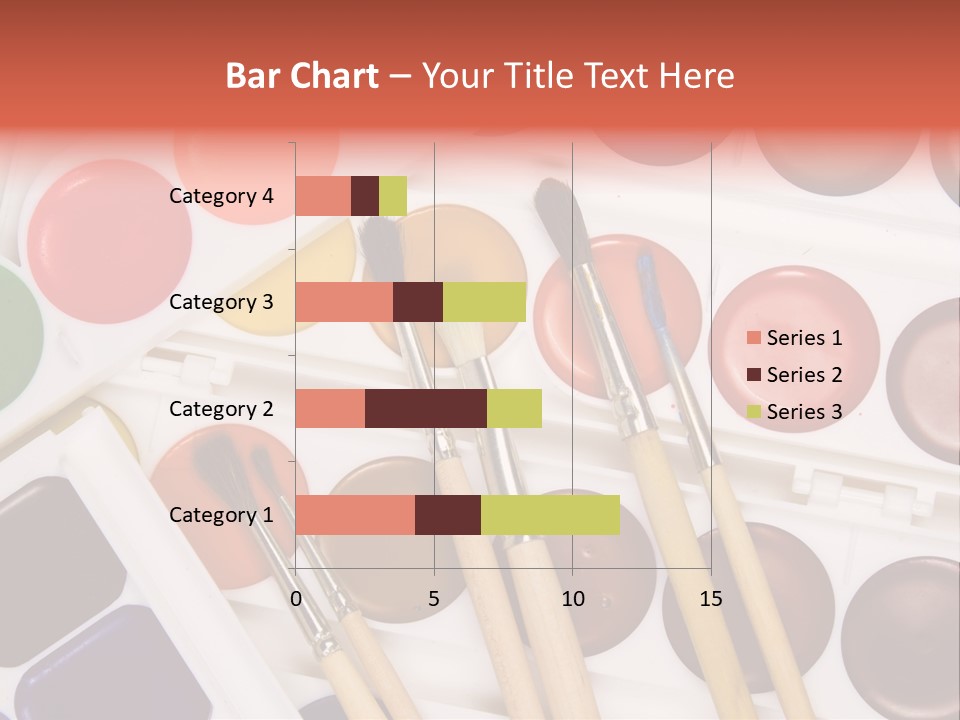 Bar Chart – Your Title Text Here

Category 4
Category 3
Category 2
Category 1

0
5
10
15

Series 1
Series 2
Series 3